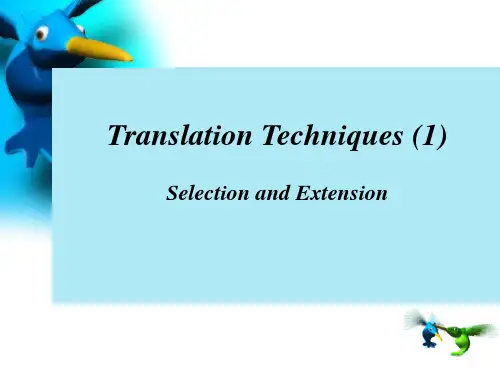 Translation Techniques (1)

Selection and Extension